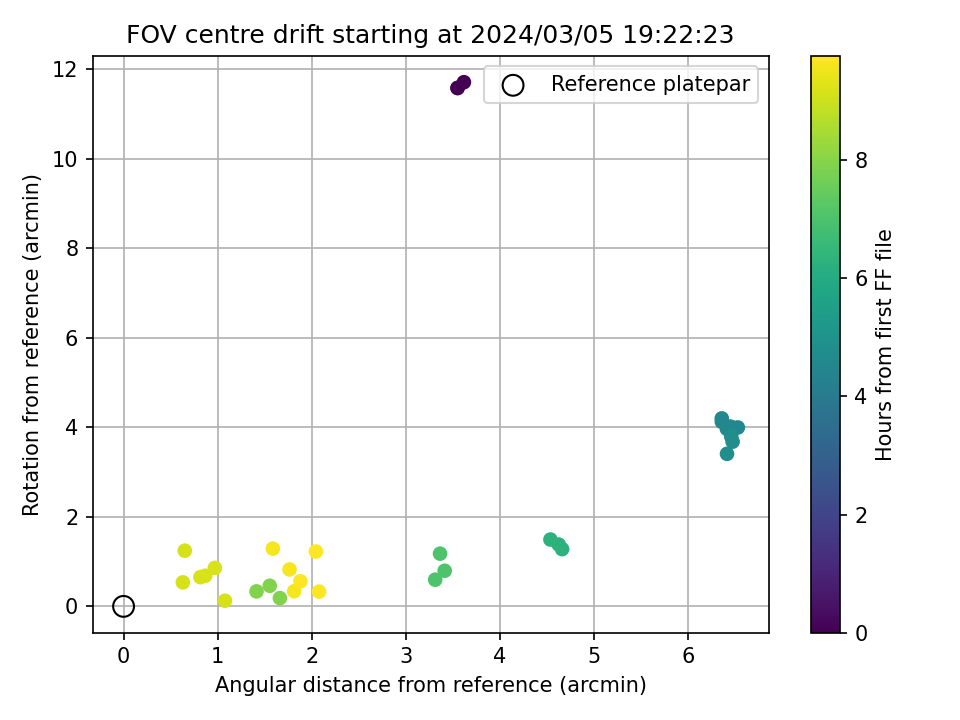 FOV centre drift starting at 2024/03/05 19:22:23

Reference platepar

Rotation from reference (arcmin)

12
10
8
6
4
2
0

0
1
2
3
4
5
6

Angular distance from reference (arcmin)

Hours from first FF file

8
6
4
2
0